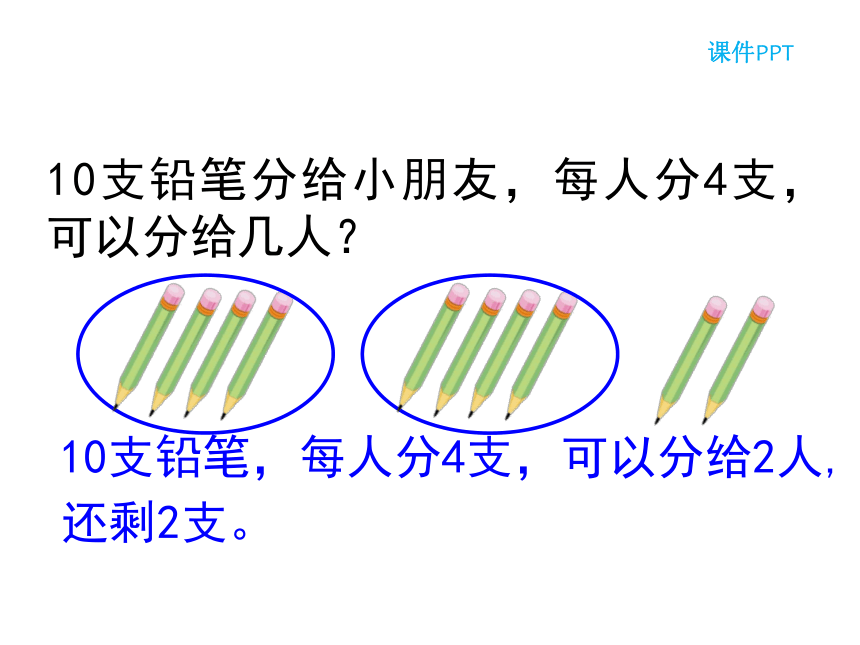 课件PPT

10支铅笔分给小朋友，每人分4支，可以分给几人？

10支铅笔，每人分4支，可以分给2人，还剩2支。